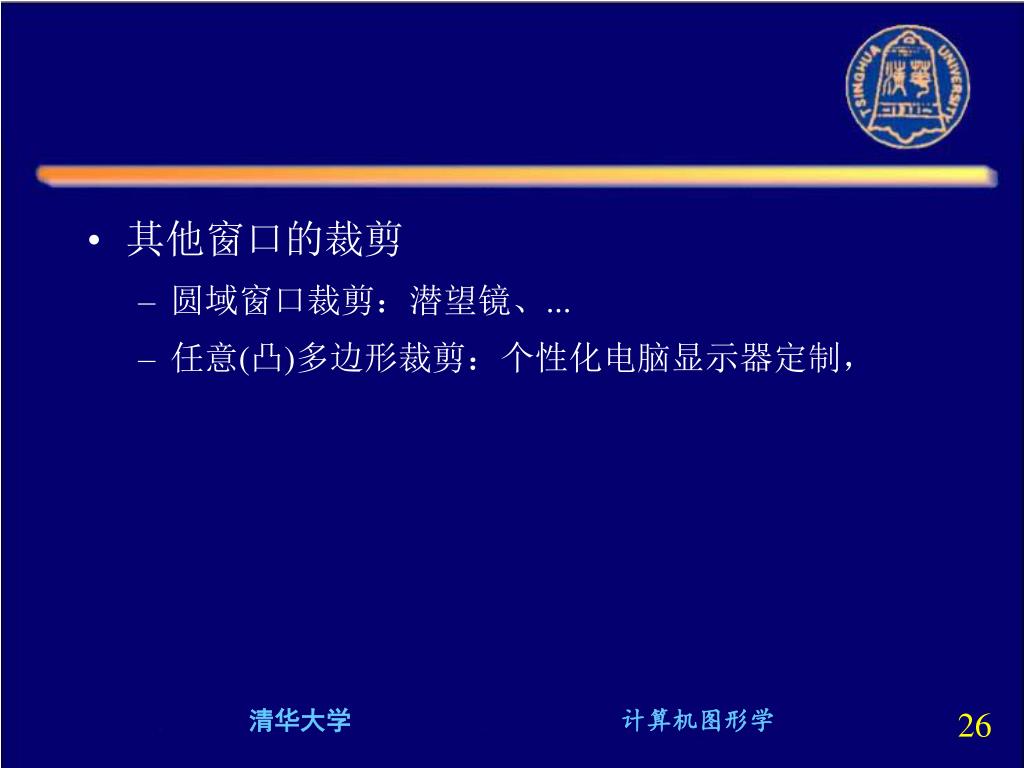 TSINGHUA UNIVERSITY

• 其他窗口的裁剪
– 圆域窗口裁剪：潜望镜、...
– 任意(凸)多边形裁剪：个性化电脑显示器定制，

清华大学
计算机图形学
26